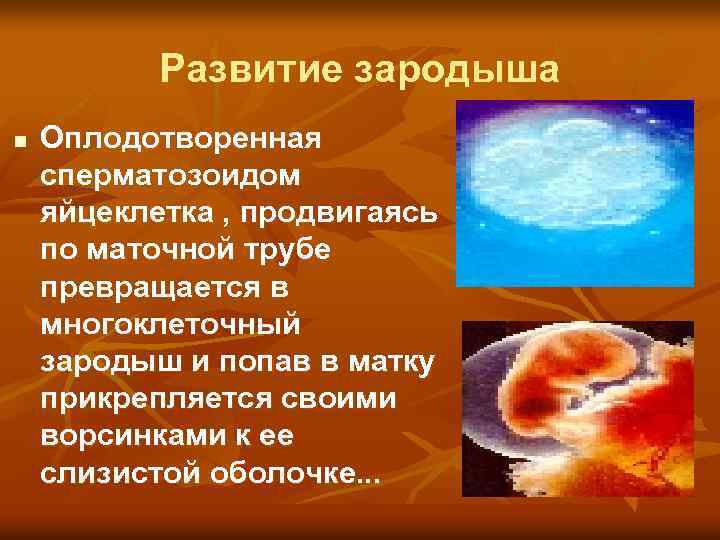 Развитие зародыша

■ Оплодотворенная сперматозоидом яйцеклетка , продвигаясь по маточной трубе превращается в многоклеточный зародыш и попав в матку прикрепляется своими ворсинками к ее слизистой оболочке...